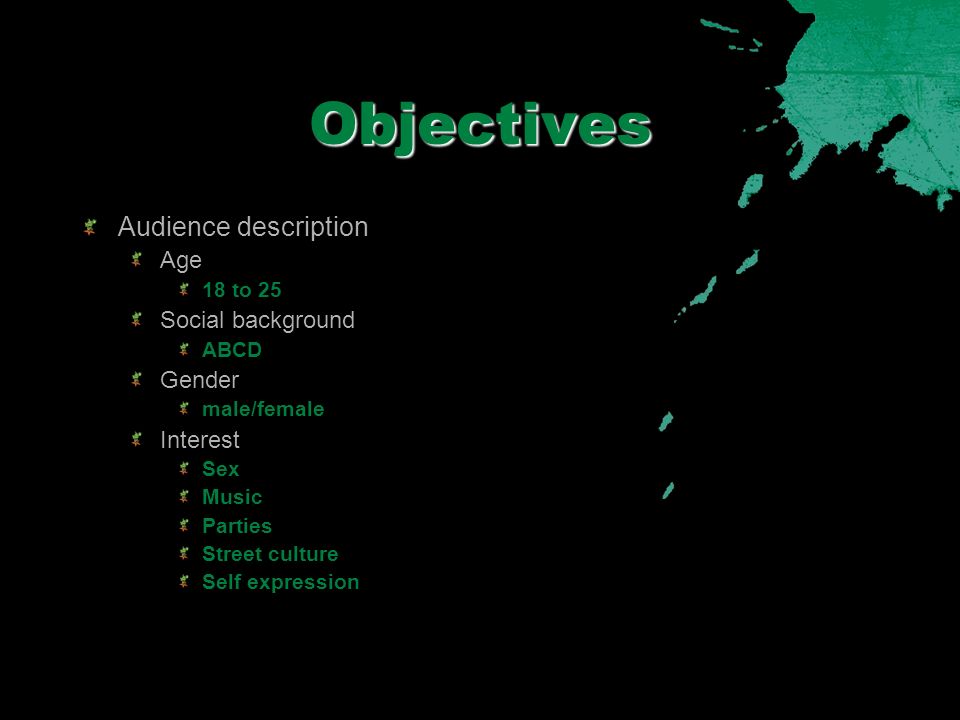 Objectives

Audience description
Age
18 to 25
Social background
ABCD
Gender
male/female
Interest
Sex
Music
Parties
Street culture
Self expression